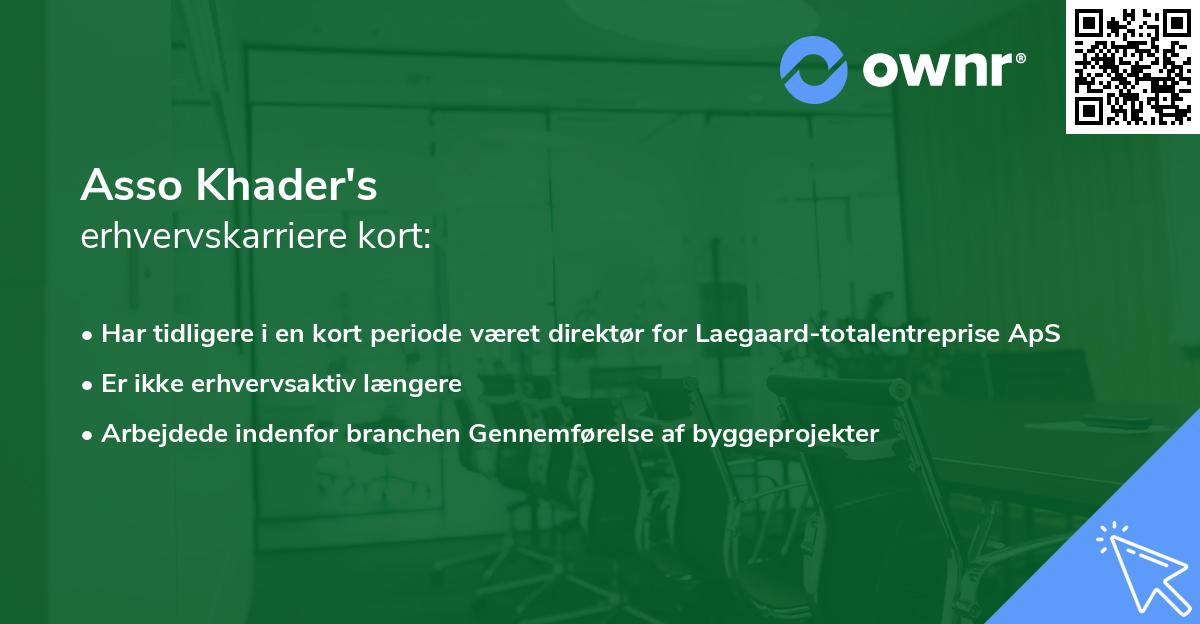 ownr®

Asso Khader's
erhvervskarriere kort:

• Har tidligere i en kort periode været direktør for Laegaard-totalentreprise ApS
• Er ikke erhvervsaktiv længere
• Arbejdede indenfor branchen Gennemførelse af byggeprojekter